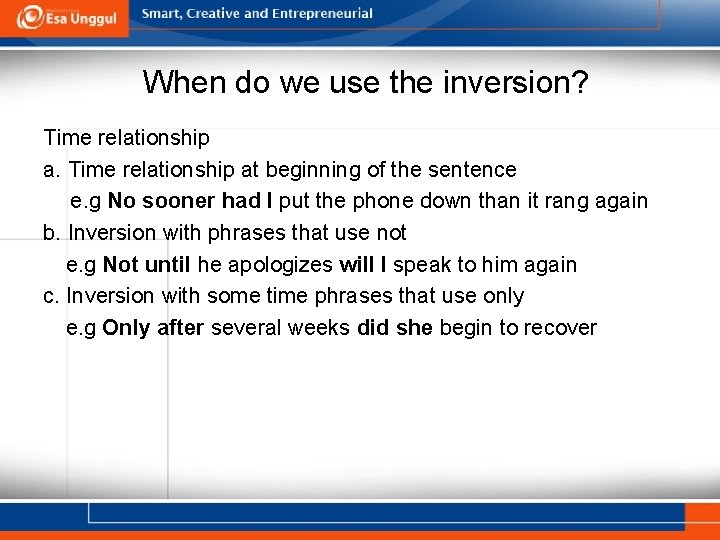 Esa Unggul

Smart, Creative and Entrepreneurial

When do we use the inversion?

Time relationship

a. Time relationship at beginning of the sentence
e.g No sooner had I put the phone down than it rang again

b. Inversion with phrases that use not
e.g Not until he apologizes will I speak to him again

c. Inversion with some time phrases that use only
e.g Only after several weeks did she begin to recover